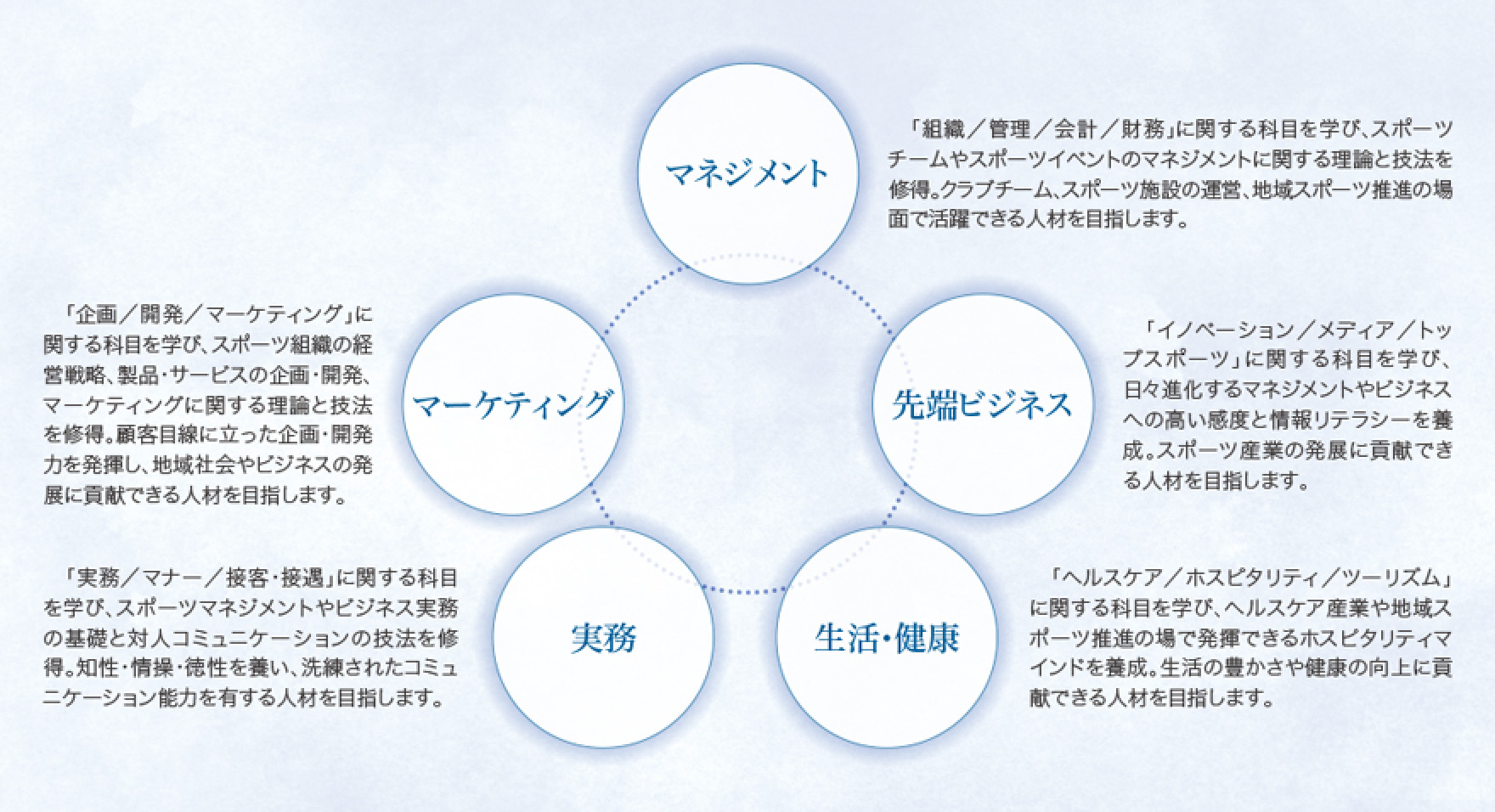 マネジメント

「組織／管理／会計／財務」に関する科目を学び、スポーツチームやスポーツイベントのマネジメントに関する理論と技法を修得。クラブチーム、スポーツ施設の運営、地域スポーツ推進の場面で活躍できる人材を目指します。

マーケティング

「企画／開発／マーケティング」に関する科目を学び、スポーツ組織の経営戦略、製品・サービスの企画・開発、マーケティングに関する理論と技法を修得。顧客目線に立った企画・開発力を発揮し、地域社会やビジネスの発展に貢献できる人材を目指します。

先端ビジネス

「イノベーション／メディア／トップスポーツ」に関する科目を学び、日々進化するマネジメントやビジネスへの高い感度と情報リテラシーを養成。スポーツ産業の発展に貢献できる人材を目指します。

実務

「実務／マナー／接客・接遇」に関する科目を学び、スポーツマネジメントやビジネス実務の基礎と対人コミュニケーションの技法を修得。知性・情操・徳性を養い、洗練されたコミュニケーション能力を有する人材を目指します。

生活・健康

「ヘルスケア／ホスピタリティ／ツーリズム」に関する科目を学び、ヘルスケア産業や地域スポーツ推進の場で発揮できるホスピタリティマインドを養成。生活の豊かさや健康の向上に貢献できる人材を目指します。